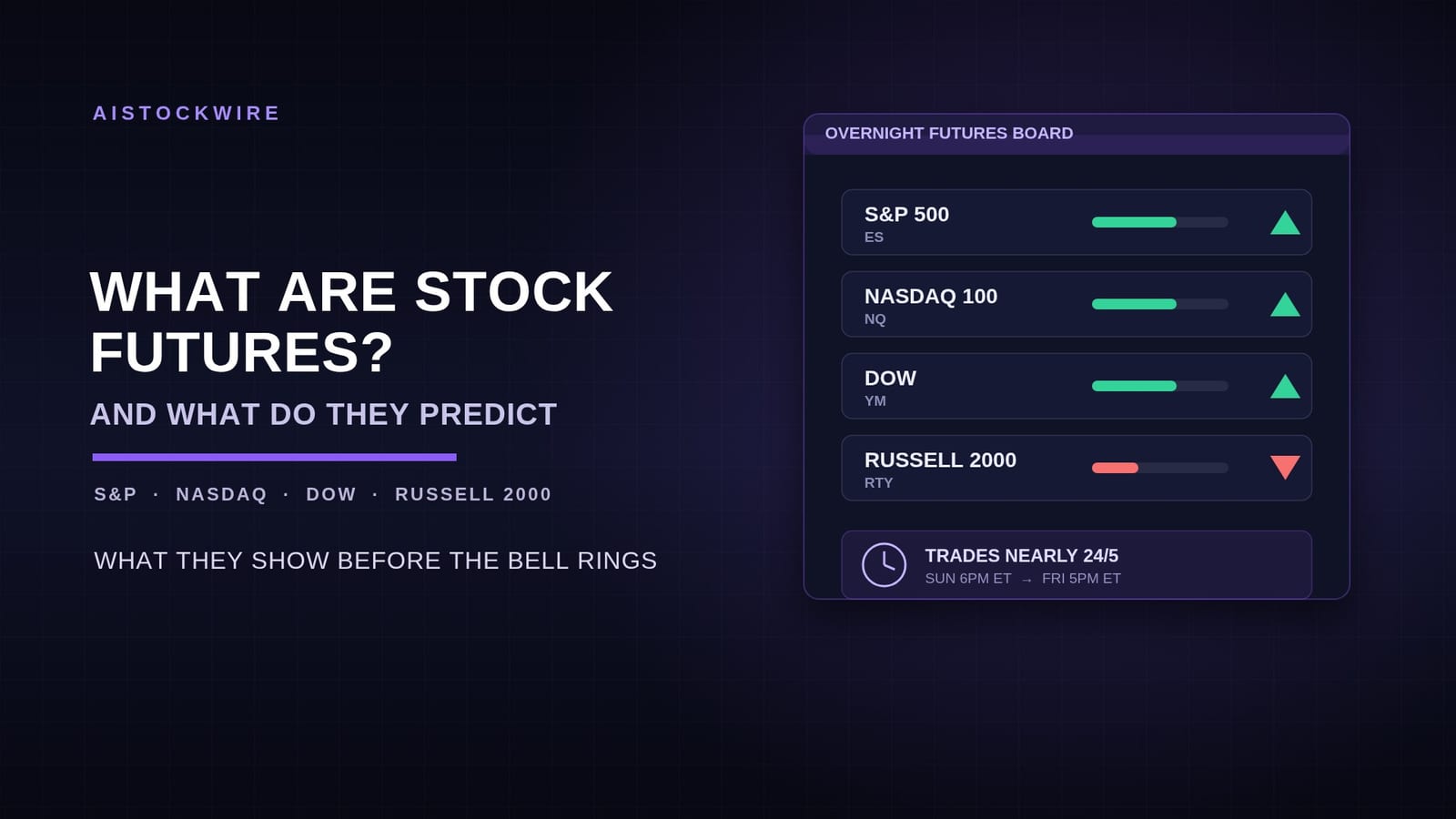 AISTOCKWIRE

WHAT ARE STOCK FUTURES?

AND WHAT DO THEY PREDICT

S&P · NASDAQ · DOW · RUSSELL 2000

WHAT THEY SHOW BEFORE THE BELL RINGS

OVERNIGHT FUTURES BOARD

S&P 500
ES

NASDAQ 100
NQ

DOW
YM

RUSSELL 2000
RTY

TRADES NEARLY 24/5
SUN 6PM ET → FRI 5PM ET